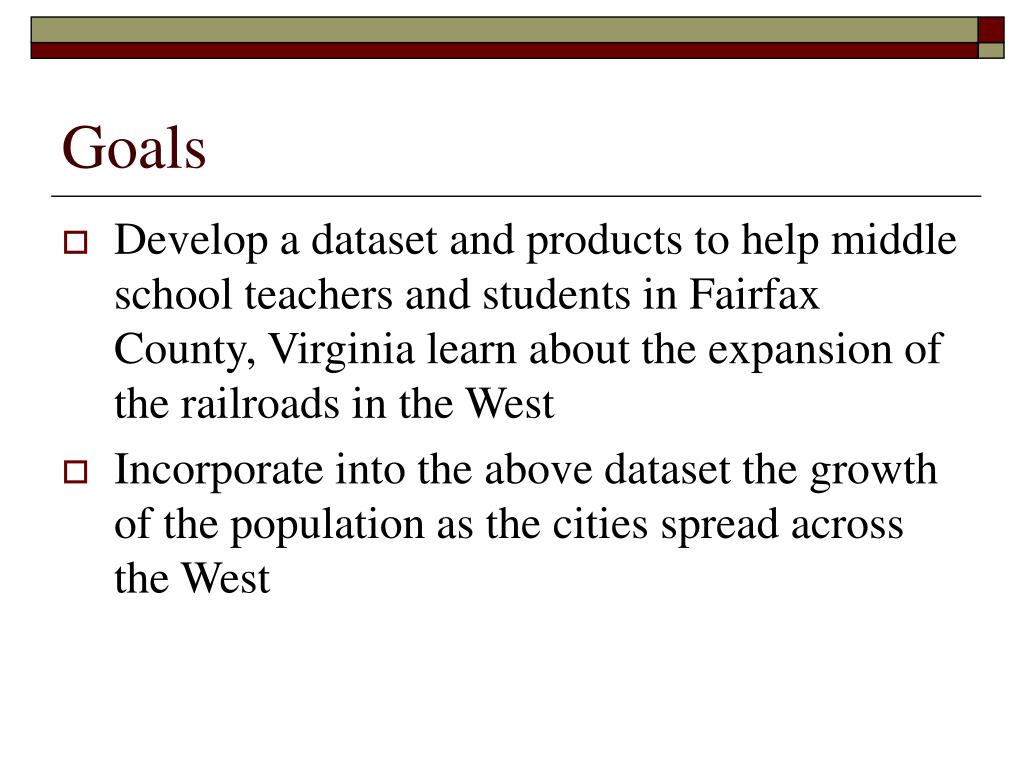 Goals

Develop a dataset and products to help middle school teachers and students in Fairfax County, Virginia learn about the expansion of the railroads in the West

Incorporate into the above dataset the growth of the population as the cities spread across the West